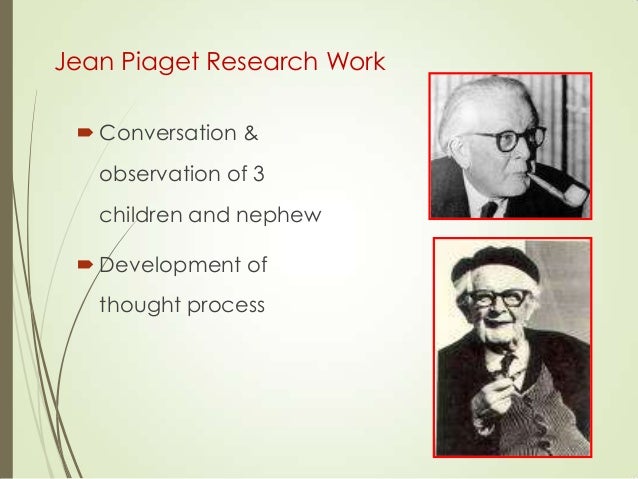 Jean Piaget Research Work

Conversation & observation of 3 children and nephew

Development of thought process